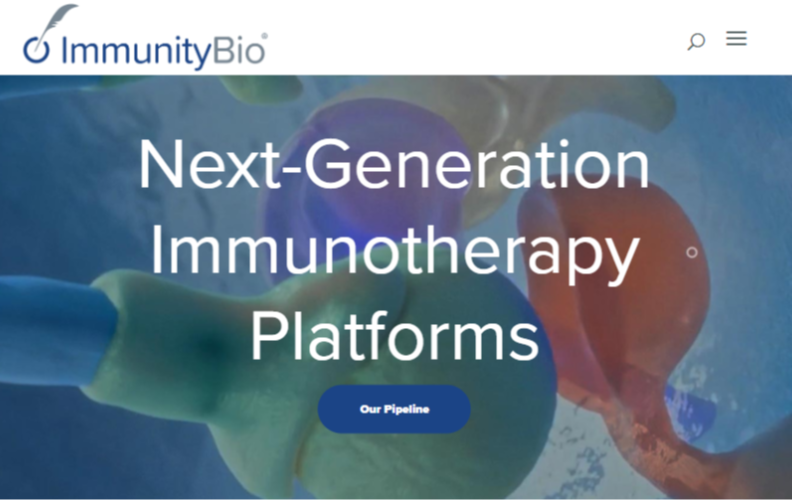 ImmunityBio®

Next-Generation Immunotherapy Platforms

Our Pipeline